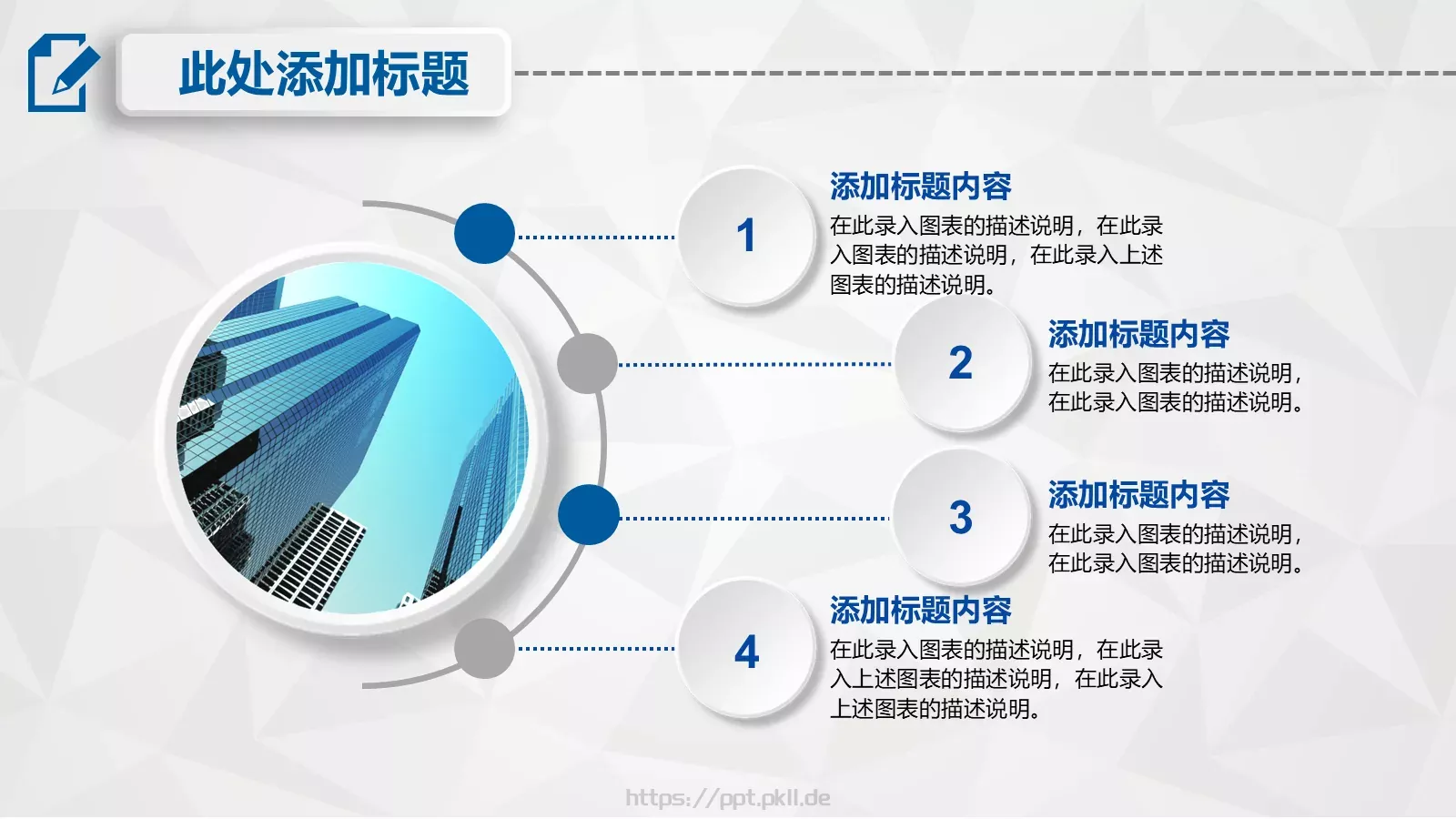 此处添加标题

1

添加标题内容

在此录入图表的描述说明，在此录入图表的描述说明，在此录入上述图表的描述说明。

2

添加标题内容

在此录入图表的描述说明，在此录入图表的描述说明。

3

添加标题内容

在此录入图表的描述说明，在此录入图表的描述说明。

4

添加标题内容

在此录入图表的描述说明，在此录入上述图表的描述说明，在此录入上述图表的描述说明。

https://ppt.pkll.de